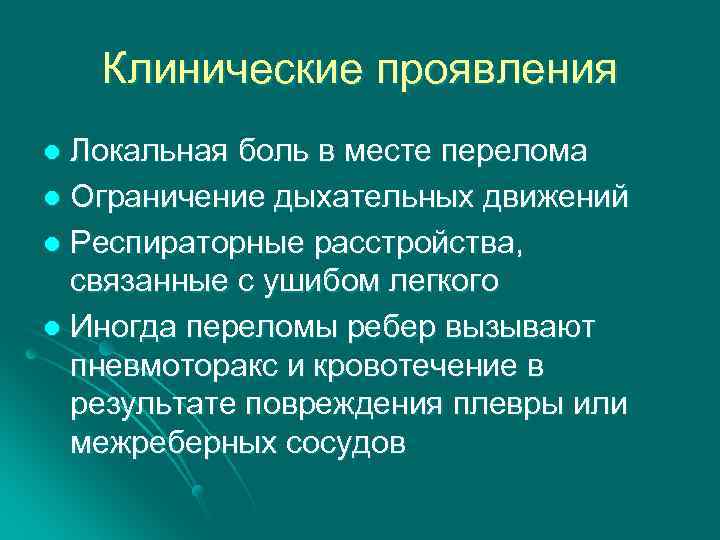 Клинические проявления

- Локальная боль в месте перелома
- Ограничение дыхательных движений
- Респираторные расстройства, связанные с ушибом легкого
- Иногда переломы ребер вызывают пневмоторакс и кровотечение в результате повреждения плевры или межреберных сосудов